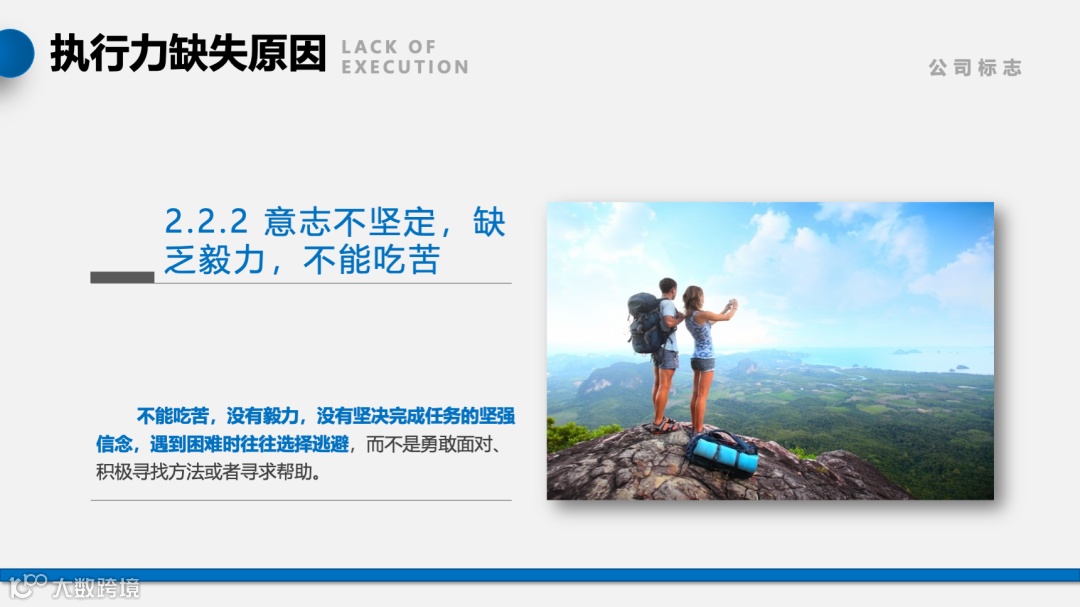 执行力缺失原因 LACK OF EXECUTION

公司标志

2.2.2 意志不坚定，缺乏毅力，不能吃苦

不能吃苦，没有毅力，没有坚决完成任务的坚强信念，遇到困难时往往选择逃避，而不是勇敢面对、积极寻找方法或者寻求帮助。

大数跨境